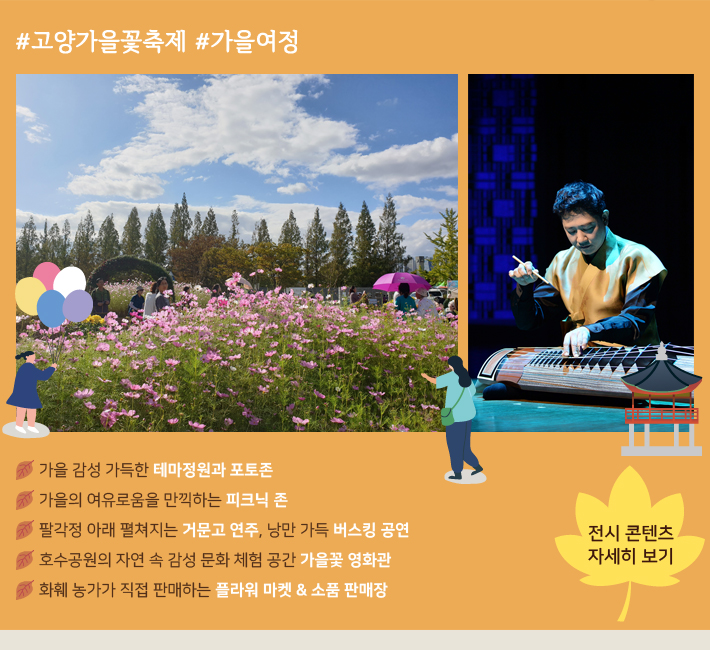 #고양가을꽃축제 #가을여정

가을 감성 가득한 테마정원과 포토존

가을의 여유로움을 만끽하는 피크닉 존

팔각정 아래 펼쳐지는 거문고 연주, 낭만 가득 버스킹 공연

호수공원의 자연 속 감성 문화 체험 공간 가을꽃 영화관

화훼 농가가 직접 판매하는 플라워 마켓 & 소품 판매장

전시 콘텐츠 자세히 보기